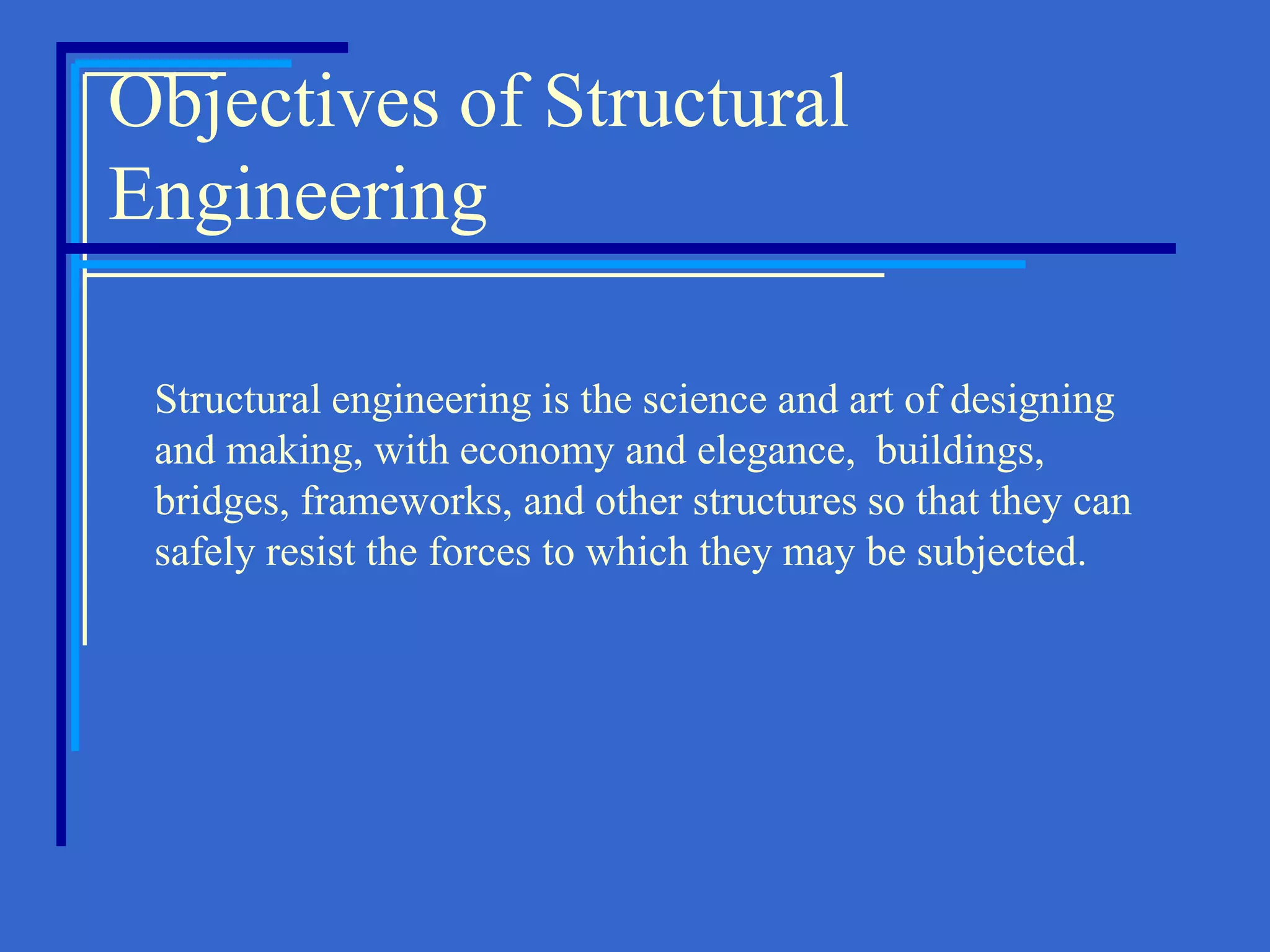 Objectives of Structural Engineering

Structural engineering is the science and art of designing and making, with economy and elegance, buildings, bridges, frameworks, and other structures so that they can safely resist the forces to which they may be subjected.